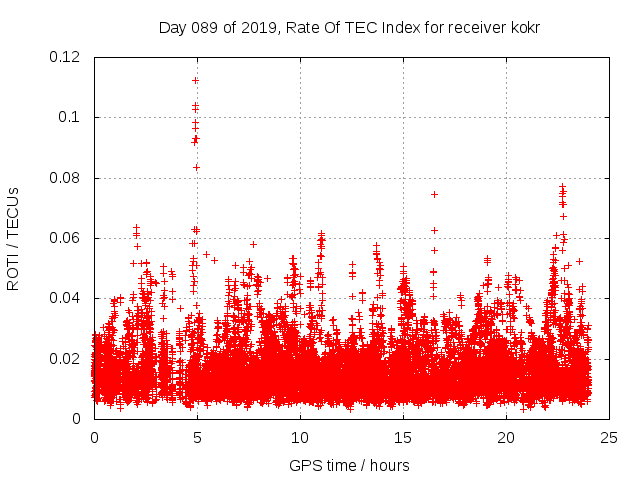 Day 089 of 2019, Rate Of TEC Index for receiver kokr

ROTI / TECUs

0.12
0.1
0.08
0.06
0.04
0.02
0

0
5
10
15
20
25

GPS time / hours